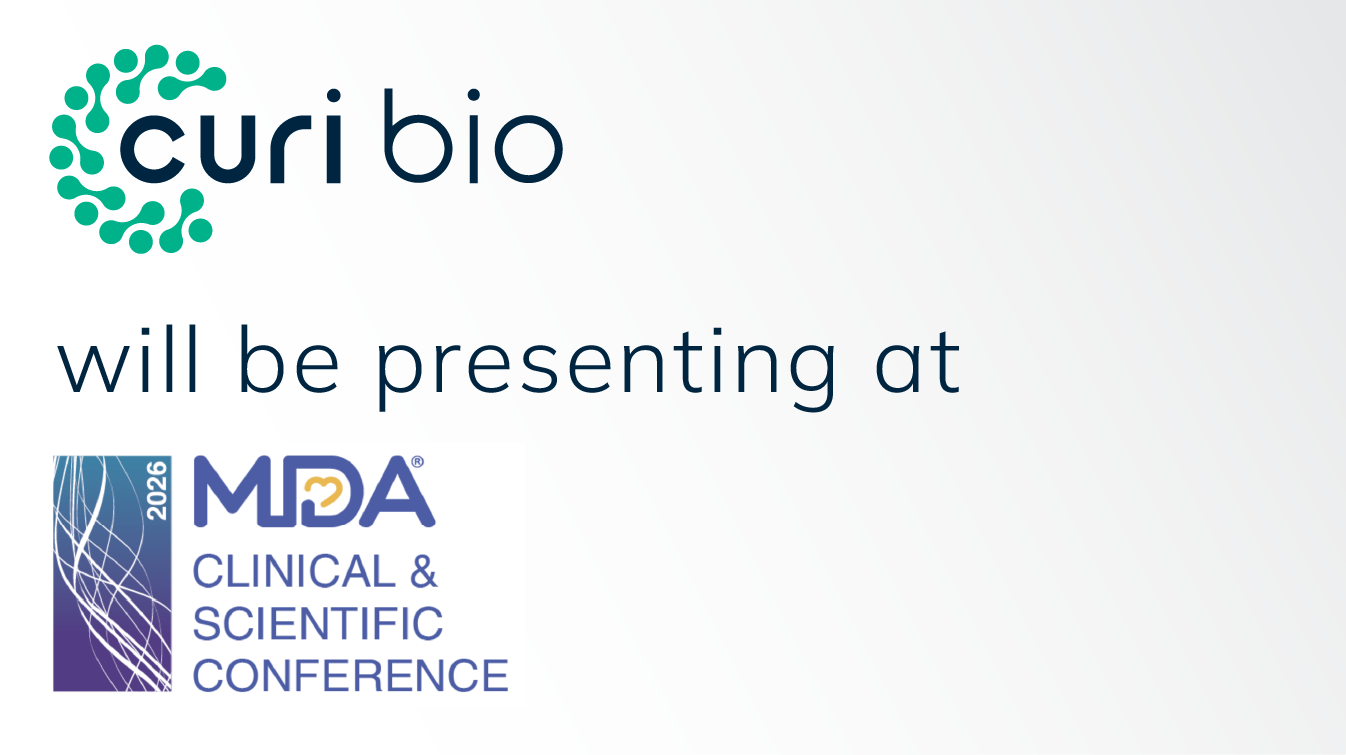 curi bio

will be presenting at

2026

MDA®

CLINICAL & SCIENTIFIC CONFERENCE